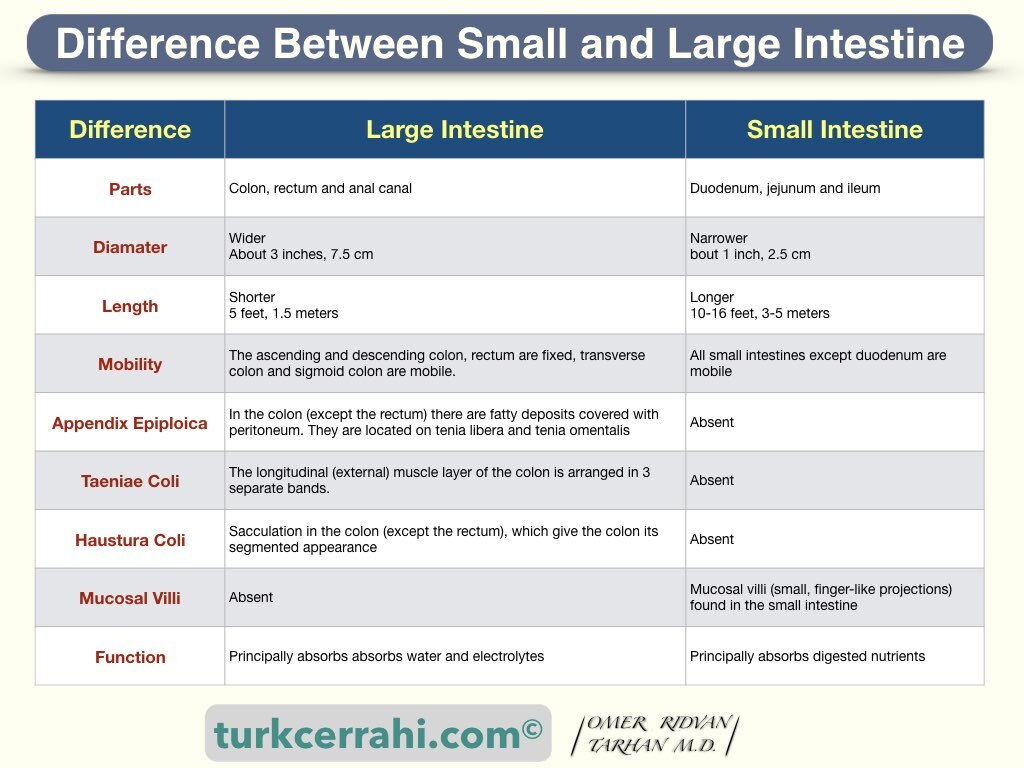 Difference Between Small and Large Intestine

| Difference | Large Intestine | Small Intestine |
|---|---|---|
| Parts | Colon, rectum and anal canal | Duodenum, jejunum and ileum |
| Diamater | Wider About 3 inches, 7.5 cm | Narrower bout 1 inch, 2.5 cm |
| Length | Shorter 5 feet, 1.5 meters | Longer 10-16 feet, 3-5 meters |
| Mobility | The ascending and descending colon, rectum are fixed, transverse colon and sigmoid colon are mobile. | All small intestines except duodenum are mobile |
| Appendix Epiploica | In the colon (except the rectum) there are fatty deposits covered with peritoneum. They are located on tenia libera and tenia omentalis | Absent |
| Taeniae Coli | The longitudinal (external) muscle layer of the colon is arranged in 3 separate bands. | Absent |
| Haustura Coli | Sacculation in the colon (except the rectum), which give the colon its segmented appearance | Absent |
| Mucosal Villi | Absent | Mucosal villi (small, finger-like projections) found in the small intestine |
| Function | Principally absorbs absorbs water and electrolytes | Principally absorbs digested nutrients |

turkcerrahi.com©

OMER RIDVAN TARHAN M.D.